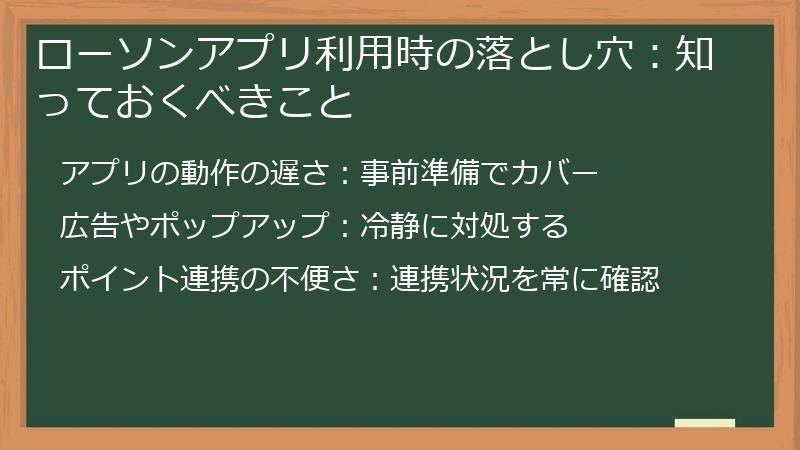 ローソンアプリ利用時の落とし穴：知っておくべきこと

アプリの動作の遅さ：事前準備でカバー

広告やポップアップ：冷静に対処する

ポイント連携の不便さ：連携状況を常に確認